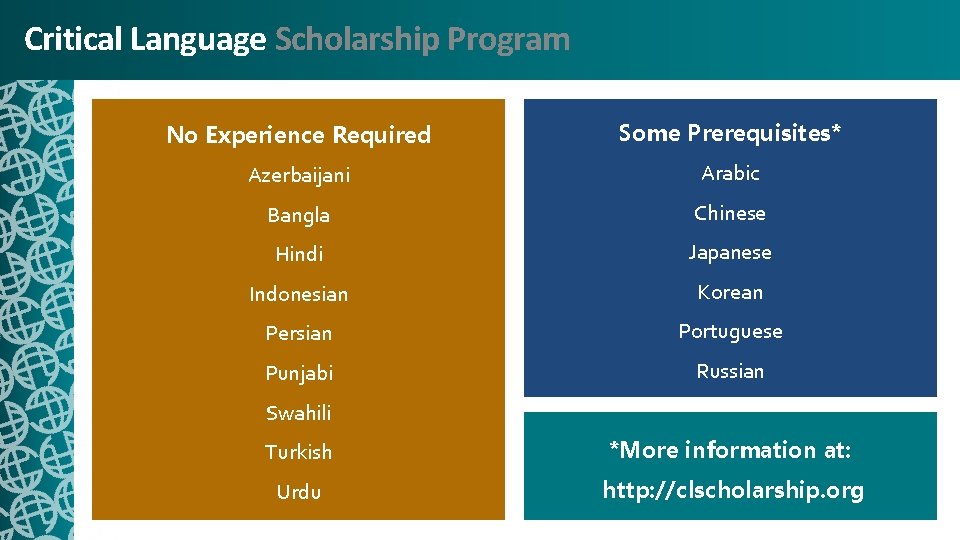 Critical Language Scholarship Program

No Experience Required

Azerbaijani

Bangla

Hindi

Indonesian

Persian

Punjabi

Swahili

Turkish

Urdu

Some Prerequisites*

Arabic

Chinese

Japanese

Korean

Portuguese

Russian

*More information at:

http://clscholarship.org